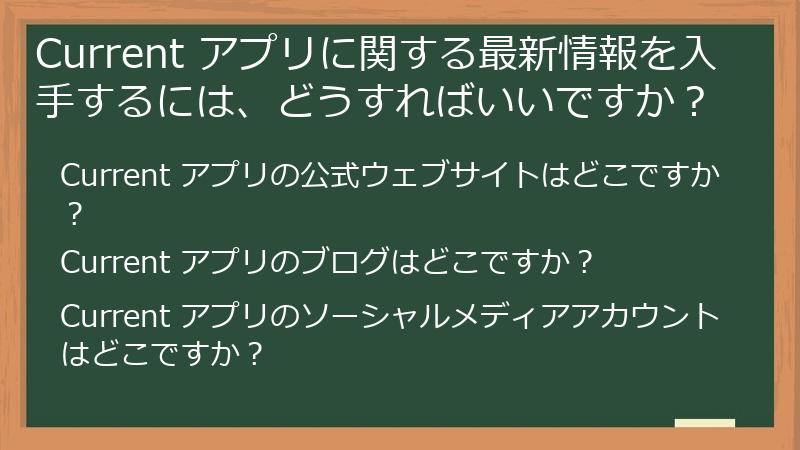 Current アプリに関する最新情報を入手するには、どうすればいいですか？

Current アプリの公式ウェブサイトはどこですか？

Current アプリのブログはどこですか？

Current アプリのソーシャルメディアアカウントはどこですか？